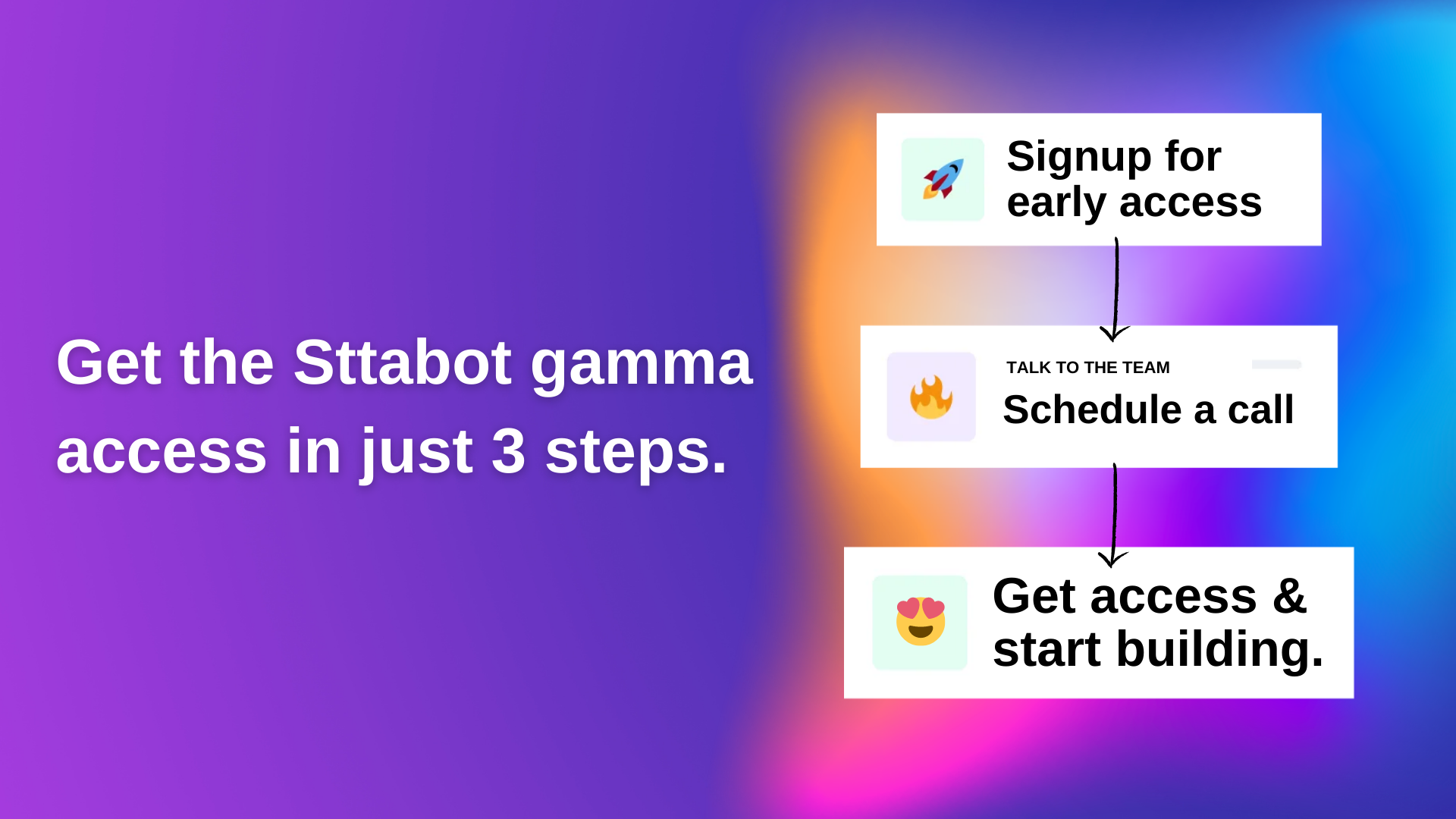 Get the Sttabot gamma access in just 3 steps.

Signup for early access

TALK TO THE TEAM
Schedule a call

Get access & start building.